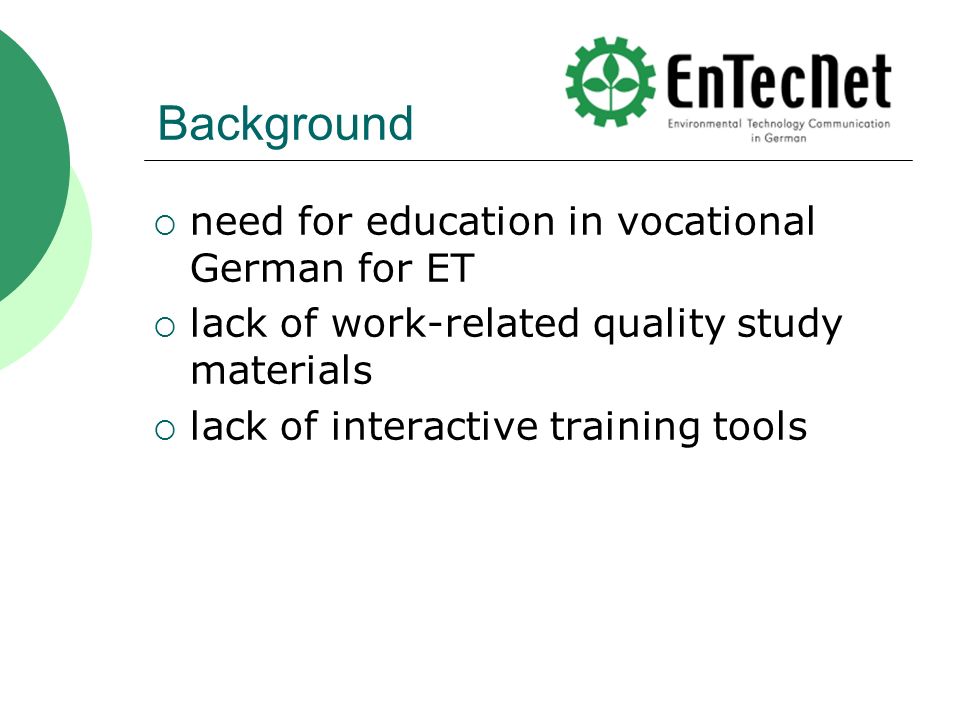 Background

EnTecNet
Environmental Technology Communication in German

○ need for education in vocational German for ET
○ lack of work-related quality study materials
○ lack of interactive training tools